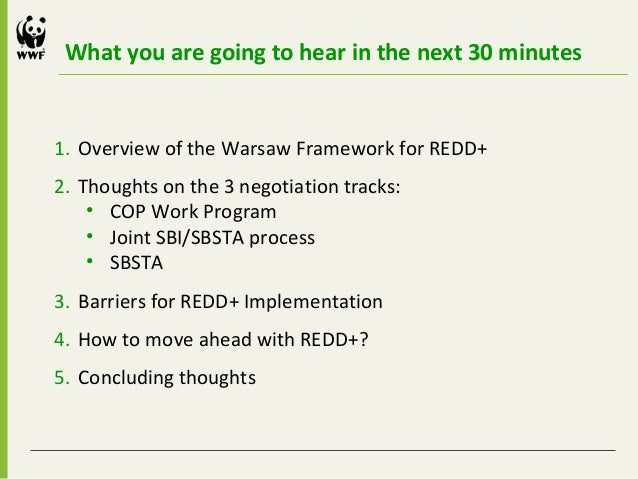 WWF

What you are going to hear in the next 30 minutes

1. Overview of the Warsaw Framework for REDD+
2. Thoughts on the 3 negotiation tracks:
   • COP Work Program
   • Joint SBI/SBSTA process
   • SBSTA
3. Barriers for REDD+ Implementation
4. How to move ahead with REDD+?
5. Concluding thoughts